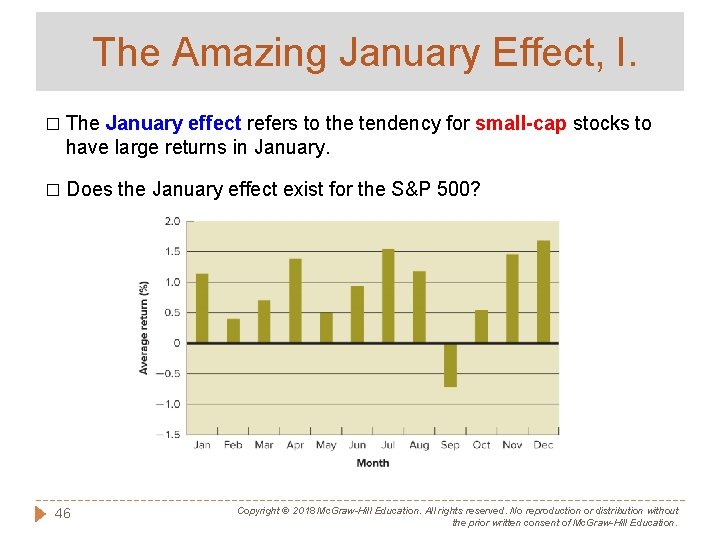 The Amazing January Effect, I.

□ The January effect refers to the tendency for small-cap stocks to have large returns in January.

□ Does the January effect exist for the S&P 500?

2.0
1.5
1.0
0.5
0
−0.5
−1.0
−1.5

Average return (%)

Jan Feb Mar Apr May Jun Jul Aug Sep Oct Nov Dec

Month

46

Copyright © 2018 McGraw-Hill Education. All rights reserved. No reproduction or distribution without the prior written consent of McGraw-Hill Education.